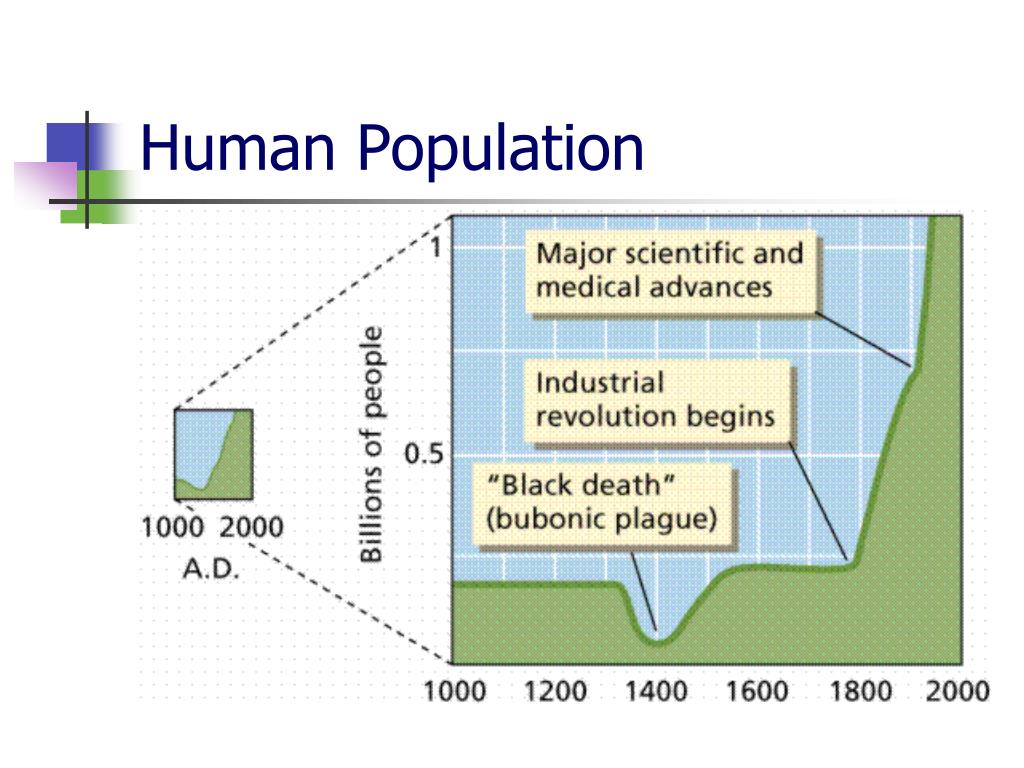 Human Population

1000 2000
A.D.

Billions of people

1

0.5

Major scientific and medical advances

Industrial revolution begins

"Black death" (bubonic plague)

1000 1200 1400 1600 1800 2000